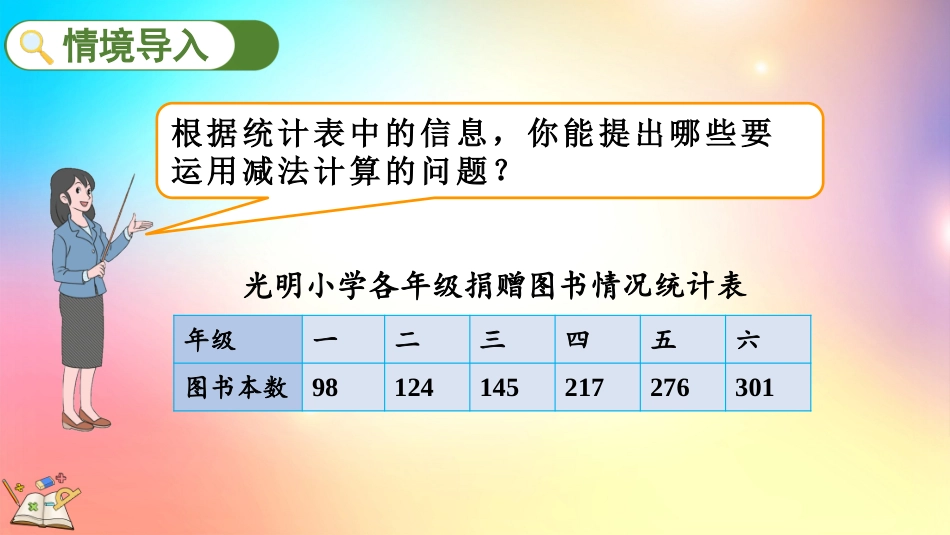 情境导入

根据统计表中的信息，你能提出哪些要运用减法计算的问题？

光明小学各年级捐赠图书情况统计表

| 年级 | 一 | 二 | 三 | 四 | 五 | 六 |
|---|---|---|---|---|---|---|
| 图书本数 | 98 | 124 | 145 | 217 | 276 | 301 |